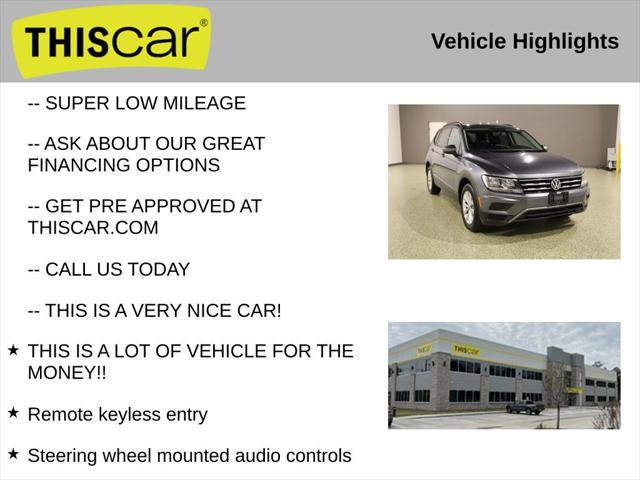 THIScar®

Vehicle Highlights

-- SUPER LOW MILEAGE

-- ASK ABOUT OUR GREAT FINANCING OPTIONS

-- GET PRE APPROVED AT THISCAR.COM

-- CALL US TODAY

-- THIS IS A VERY NICE CAR!

★ THIS IS A LOT OF VEHICLE FOR THE MONEY!!

★ Remote keyless entry

★ Steering wheel mounted audio controls

THIScar

THIScar